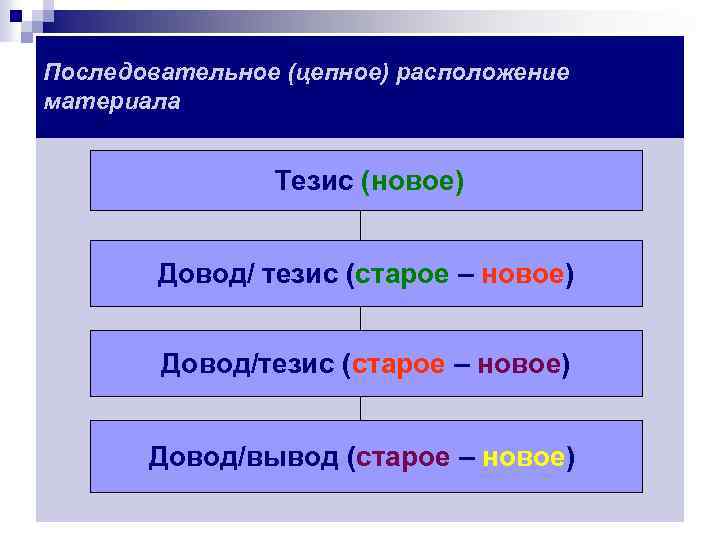 Последовательное (цепное) расположение материала

Тезис (новое)

Довод/ тезис (старое – новое)

Довод/тезис (старое – новое)

Довод/вывод (старое – новое)